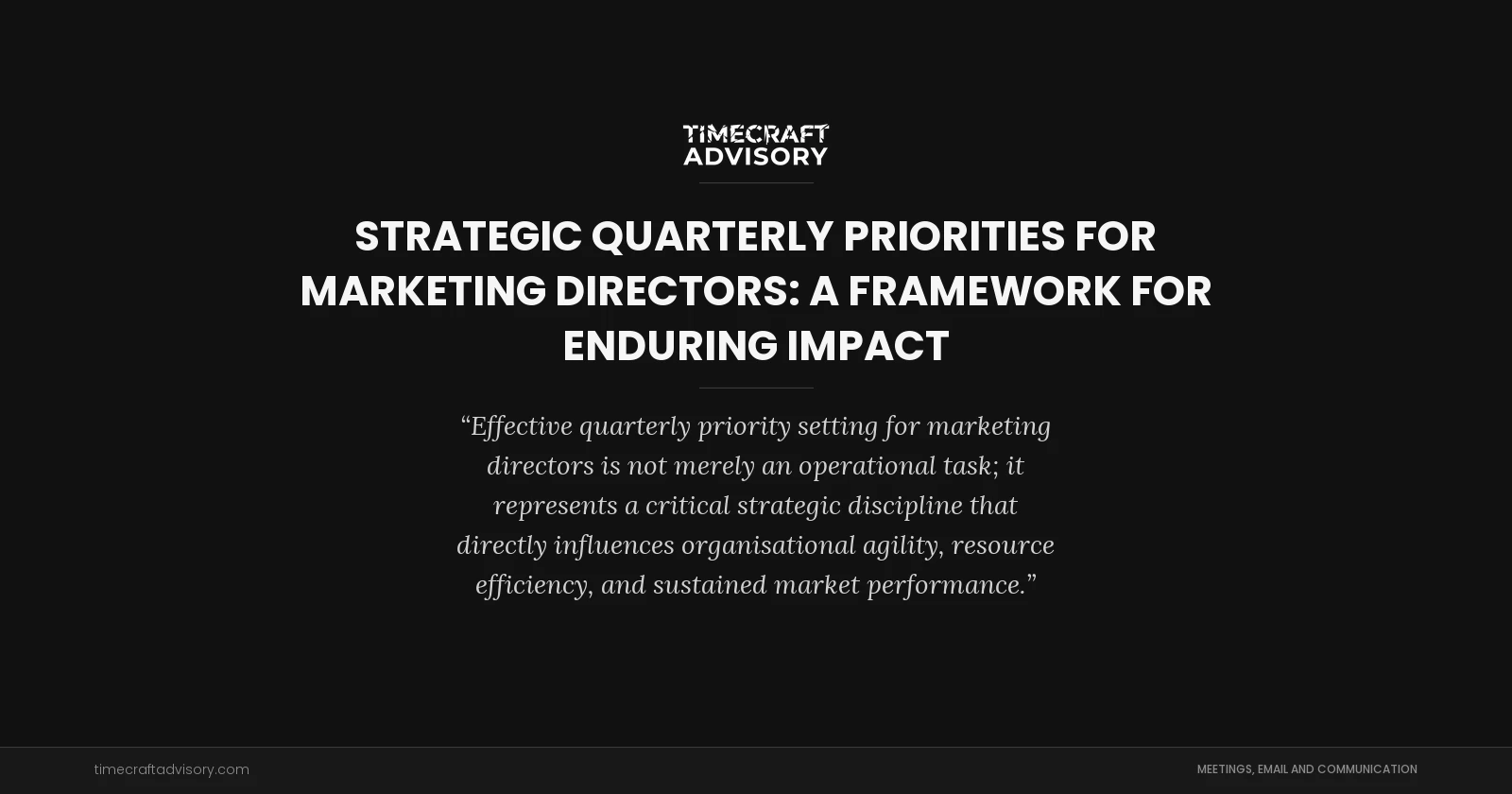 TIMECRAFT
ADVISORY

STRATEGIC QUARTERLY PRIORITIES FOR MARKETING DIRECTORS: A FRAMEWORK FOR ENDURING IMPACT

“Effective quarterly priority setting for marketing directors is not merely an operational task; it represents a critical strategic discipline that directly influences organisational agility, resource efficiency, and sustained market performance.”

timecraftadvisory.com

MEETINGS, EMAIL AND COMMUNICATION